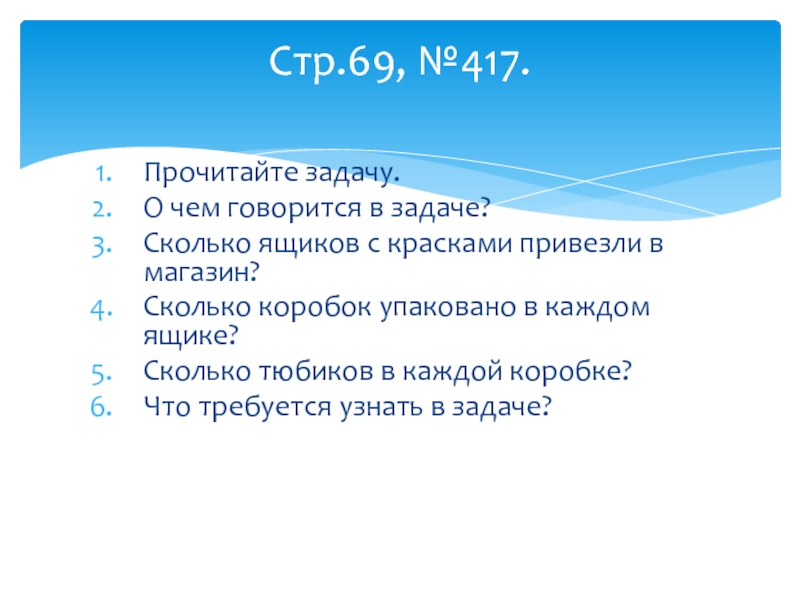 Стр.69, №417.

1. Прочитайте задачу.
2. О чем говорится в задаче?
3. Сколько ящиков с красками привезли в магазин?
4. Сколько коробок упаковано в каждом ящике?
5. Сколько тюбиков в каждой коробке?
6. Что требуется узнать в задаче?